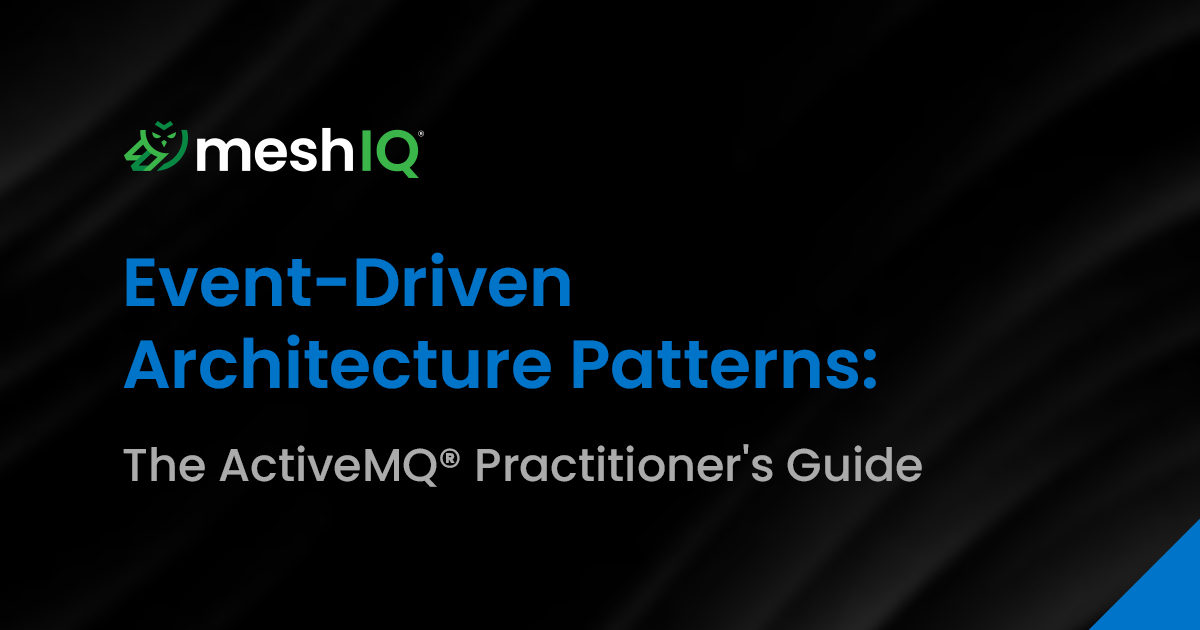 meshIQ®

Event-Driven Architecture Patterns:

The ActiveMQ® Practitioner's Guide